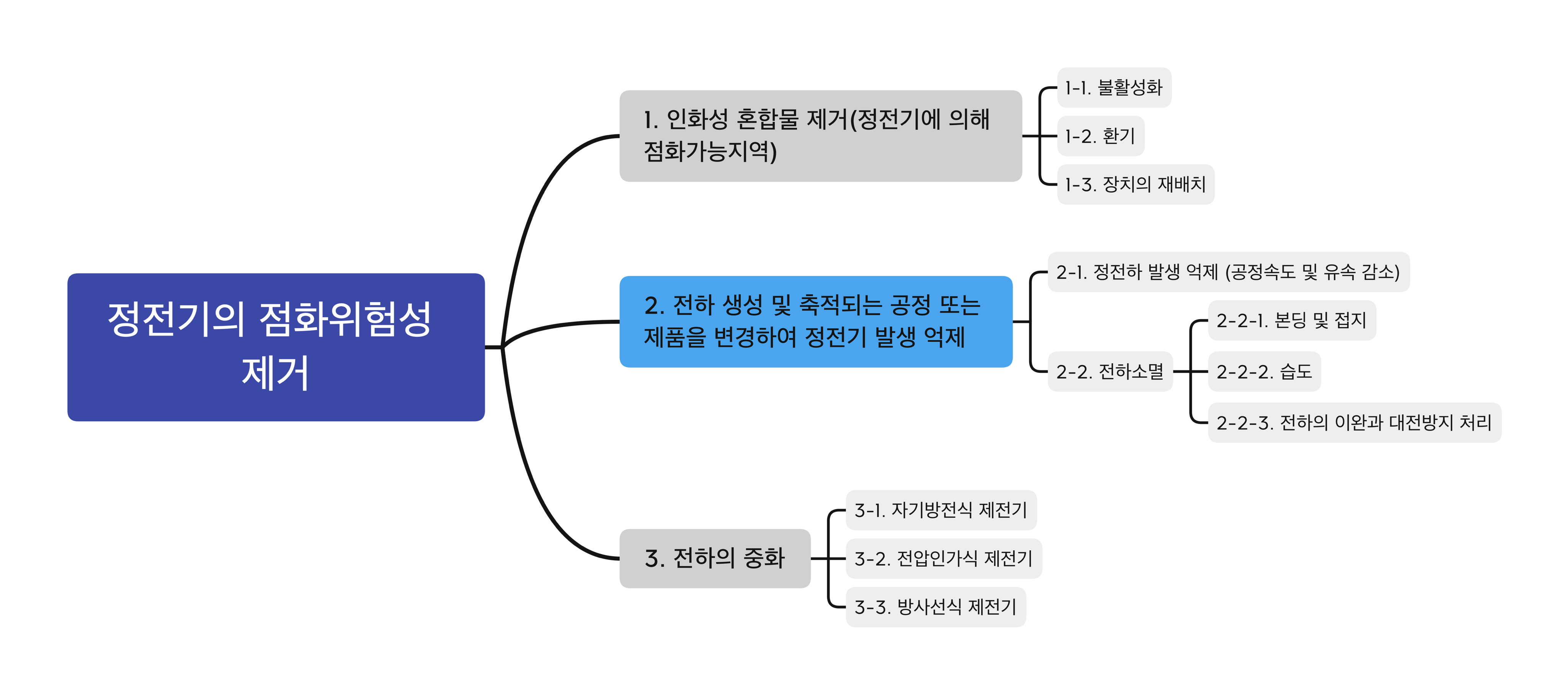 정전기의 점화위험성 제거

1. 인화성 혼합물 제거(정전기에 의해 점화가능지역)

1-1. 불활성화

1-2. 환기

1-3. 장치의 재배치

2. 전하 생성 및 축적되는 공정 또는 제품을 변경하여 정전기 발생 억제

2-1. 정전하 발생 억제 (공정속도 및 유속 감소)

2-2. 전하소멸

2-2-1. 본딩 및 접지

2-2-2. 습도

2-2-3. 전하의 이완과 대전방지 처리

3. 전하의 중화

3-1. 자기방전식 제전기

3-2. 전압인가식 제전기

3-3. 방사선식 제전기